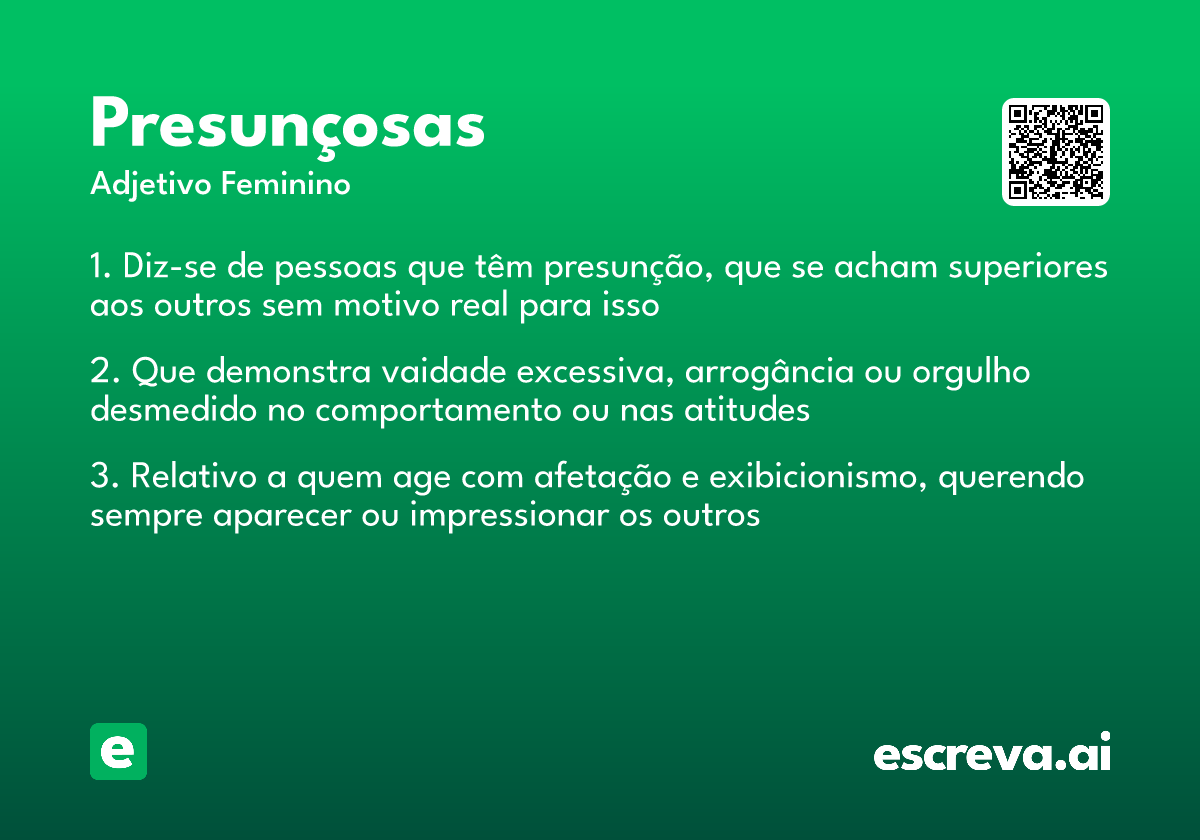 Presunçosas
Adjetivo Feminino

1. Diz-se de pessoas que têm presunção, que se acham superiores aos outros sem motivo real para isso

2. Que demonstra vaidade excessiva, arrogância ou orgulho desmedido no comportamento ou nas atitudes

3. Relativo a quem age com afetação e exibicionismo, querendo sempre aparecer ou impressionar os outros

e

escreva.ai